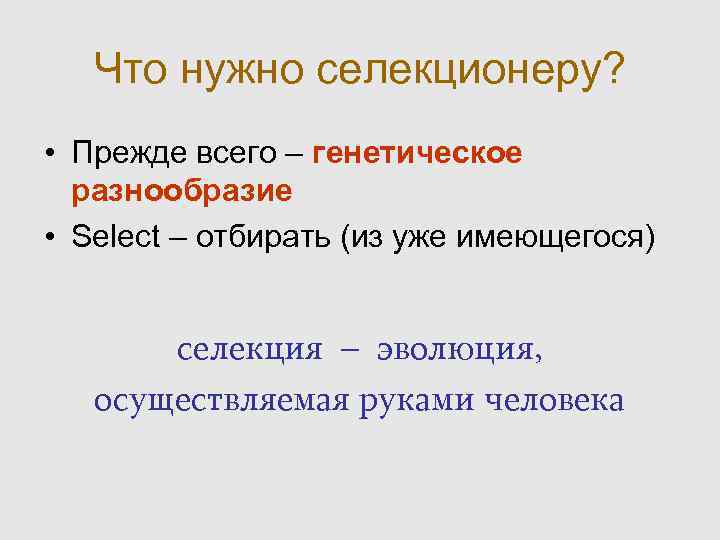 Что нужно селекционеру?

• Прежде всего – генетическое разнообразие
• Select – отбирать (из уже имеющегося)

селекция – эволюция, осуществляемая руками человека